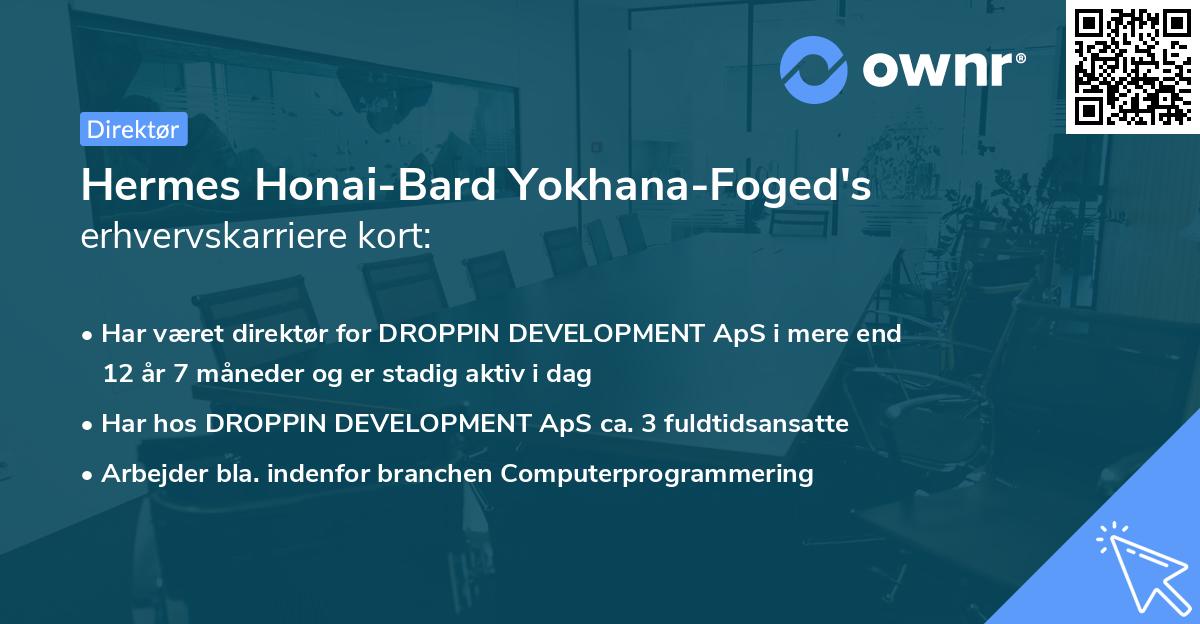 ownr®

Direktør

Hermes Honai-Bard Yokhana-Foged's erhvervskarriere kort:

• Har været direktør for DROPPIN DEVELOPMENT ApS i mere end 12 år 7 måneder og er stadig aktiv i dag

• Har hos DROPPIN DEVELOPMENT ApS ca. 3 fuldtidsansatte

• Arbejder bla. indenfor branchen Computerprogrammering